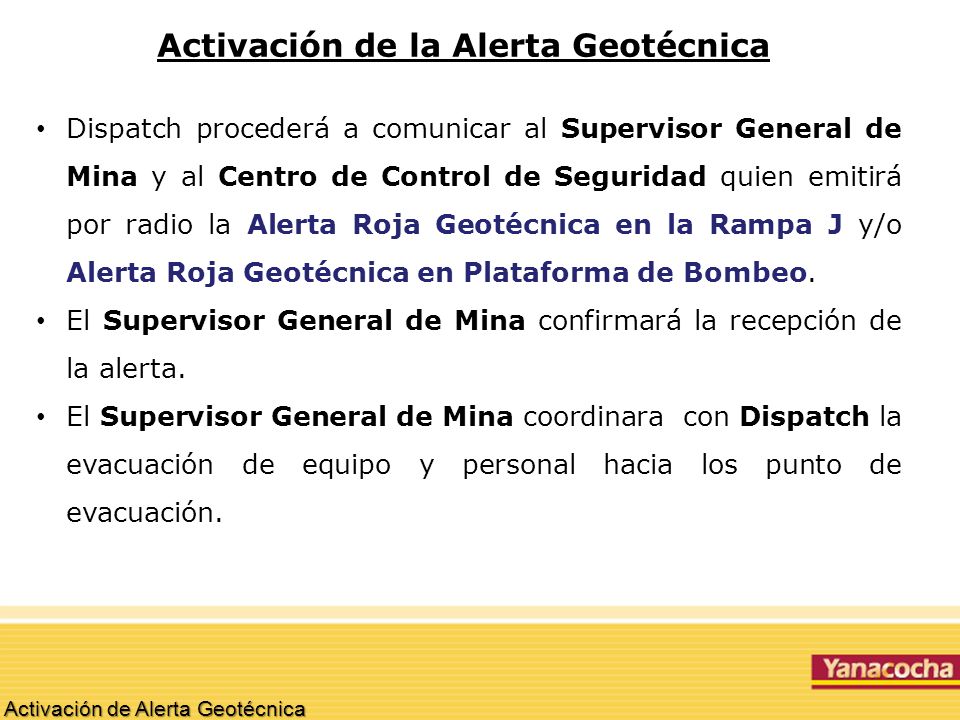 Activación de la Alerta Geotécnica

• Dispatch procederá a comunicar al Supervisor General de Mina y al Centro de Control de Seguridad quien emitirá por radio la Alerta Roja Geotécnica en la Rampa J y/o Alerta Roja Geotécnica en Plataforma de Bombeo.

• El Supervisor General de Mina confirmará la recepción de la alerta.

• El Supervisor General de Mina coordinara con Dispatch la evacuación de equipo y personal hacia los punto de evacuación.

Yanacocha

Activación de Alerta Geotécnica